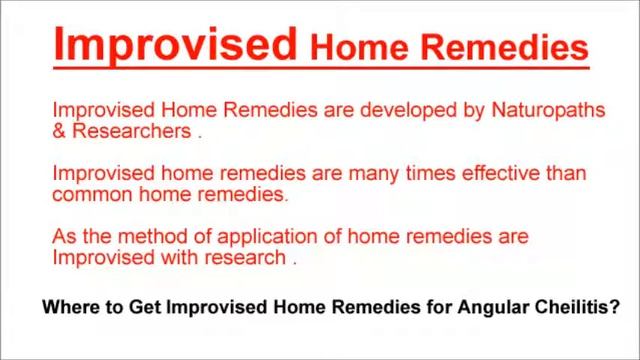 Improvised Home Remedies

Improvised Home Remedies are developed by Naturopaths & Researchers .

Improvised home remedies are many times effective than common home remedies.

As the method of application of home remedies are Improvised with research .

Where to Get Improvised Home Remedies for Angular Cheilitis?